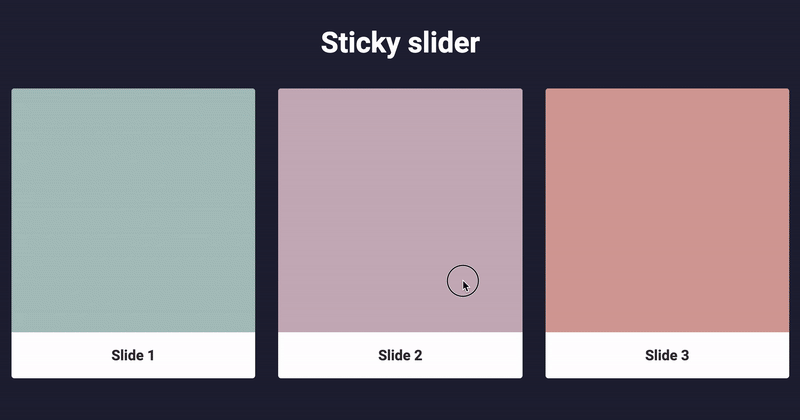 Sticky slider

Slide 1

Slide 2

Slide 3